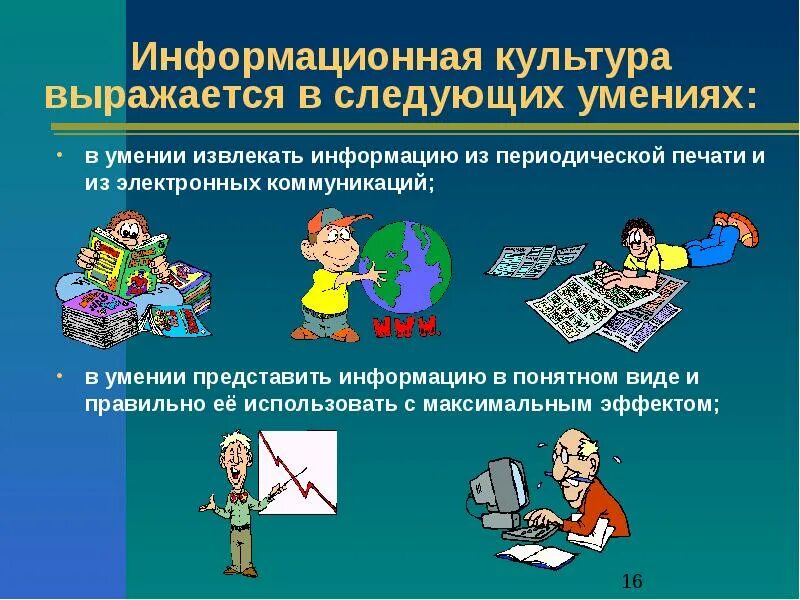 Информационная культура выражается в следующих умениях:

• в умении извлекать информацию из периодической печати и из электронных коммуникаций;

WWW

• в умении представить информацию в понятном виде и правильно её использовать с максимальным эффектом;

16